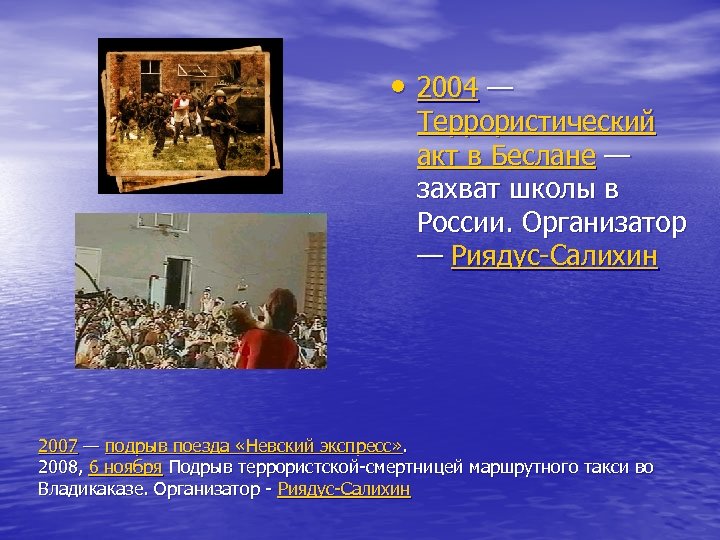 • 2004 — Террористический акт в Беслане — захват школы в России. Организатор — Риядус-Салихин

2007 — подрыв поезда «Невский экспресс».
2008, 6 ноября Подрыв террористской-смертницей маршрутного такси во Владикаказе. Организатор - Риядус-Салихин